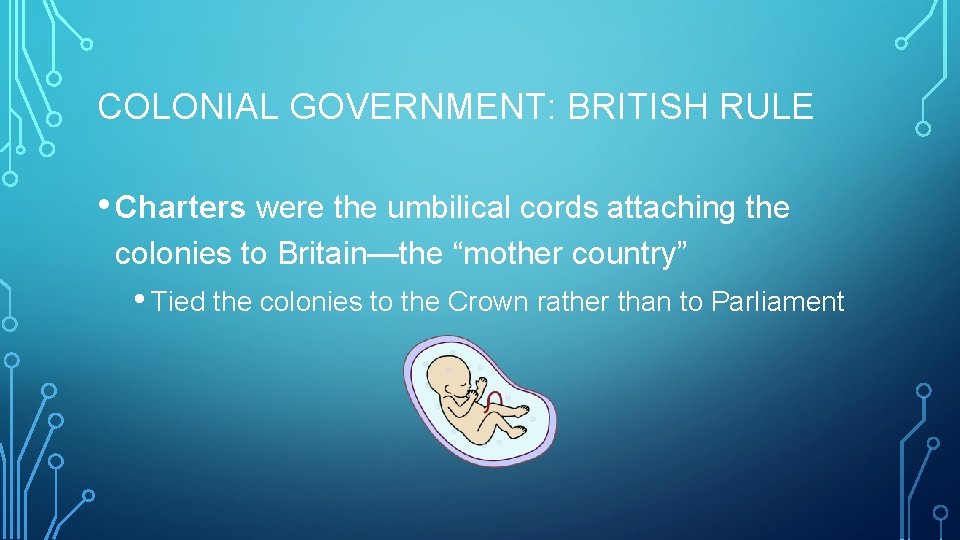 COLONIAL GOVERNMENT: BRITISH RULE

• Charters were the umbilical cords attaching the colonies to Britain—the “mother country”

• Tied the colonies to the Crown rather than to Parliament